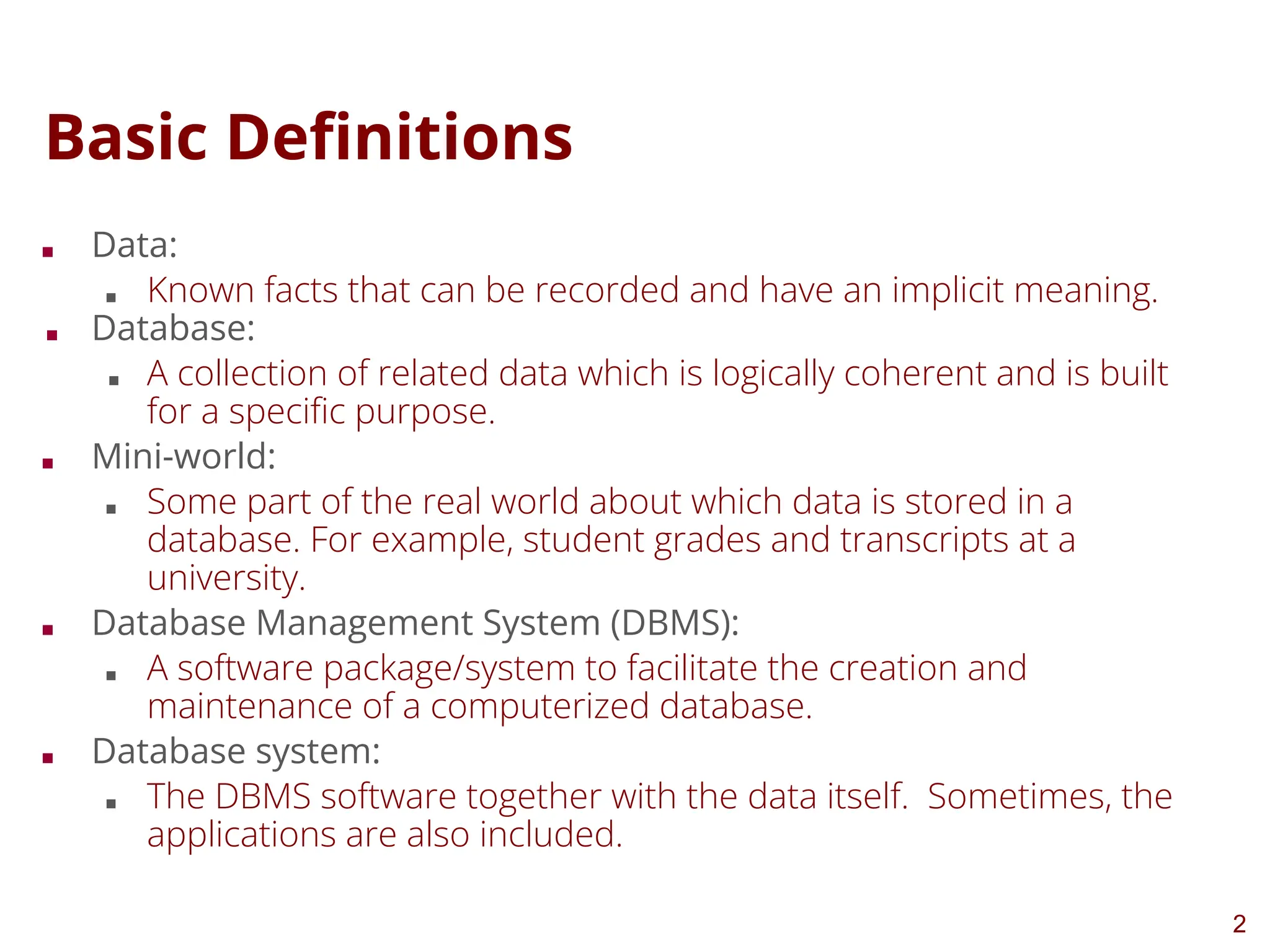 Basic Definitions

- Data:
  - Known facts that can be recorded and have an implicit meaning.
- Database:
  - A collection of related data which is logically coherent and is built for a specific purpose.
- Mini-world:
  - Some part of the real world about which data is stored in a database. For example, student grades and transcripts at a university.
- Database Management System (DBMS):
  - A software package/system to facilitate the creation and maintenance of a computerized database.
- Database system:
  - The DBMS software together with the data itself. Sometimes, the applications are also included.

2